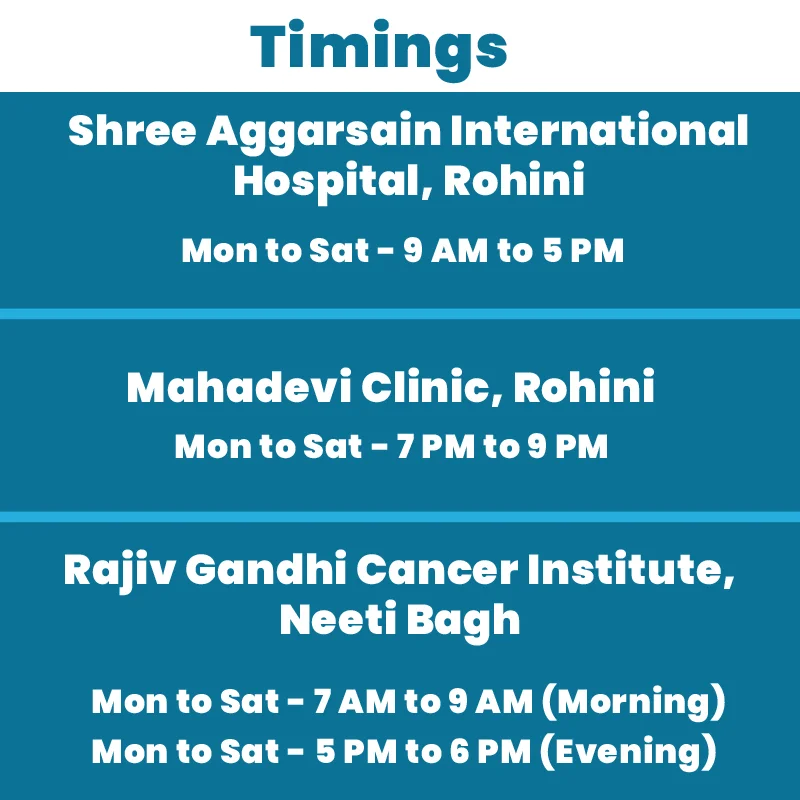 Timings

Shree Aggarsain International Hospital, Rohini

Mon to Sat - 9 AM to 5 PM

Mahadevi Clinic, Rohini

Mon to Sat - 7 PM to 9 PM

Rajiv Gandhi Cancer Institute, Neeti Bagh

Mon to Sat - 7 AM to 9 AM (Morning)
Mon to Sat - 5 PM to 6 PM (Evening)